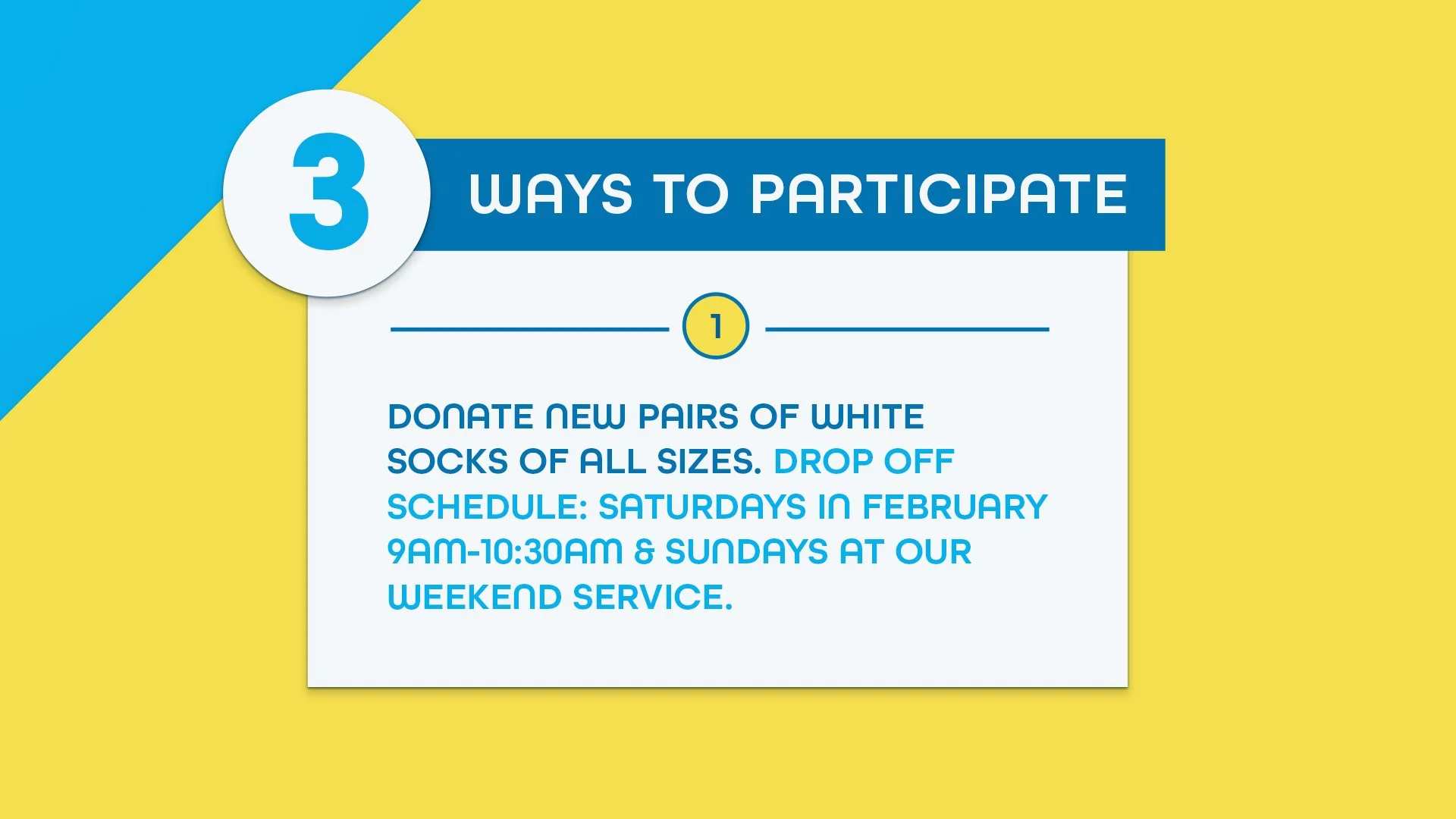 3 WAYS TO PARTICIPATE

1

DONATE NEW PAIRS OF WHITE SOCKS OF ALL SIZES. DROP OFF SCHEDULE: SATURDAYS IN FEBRUARY 9AM-10:30AM & SUNDAYS AT OUR WEEKEND SERVICE.